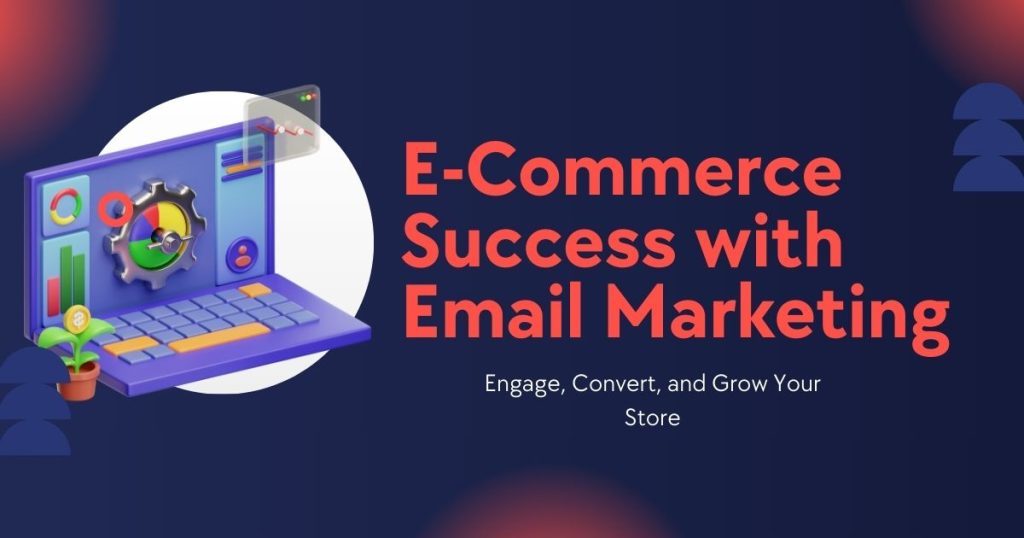 E-Commerce Success with Email Marketing

Engage, Convert, and Grow Your Store